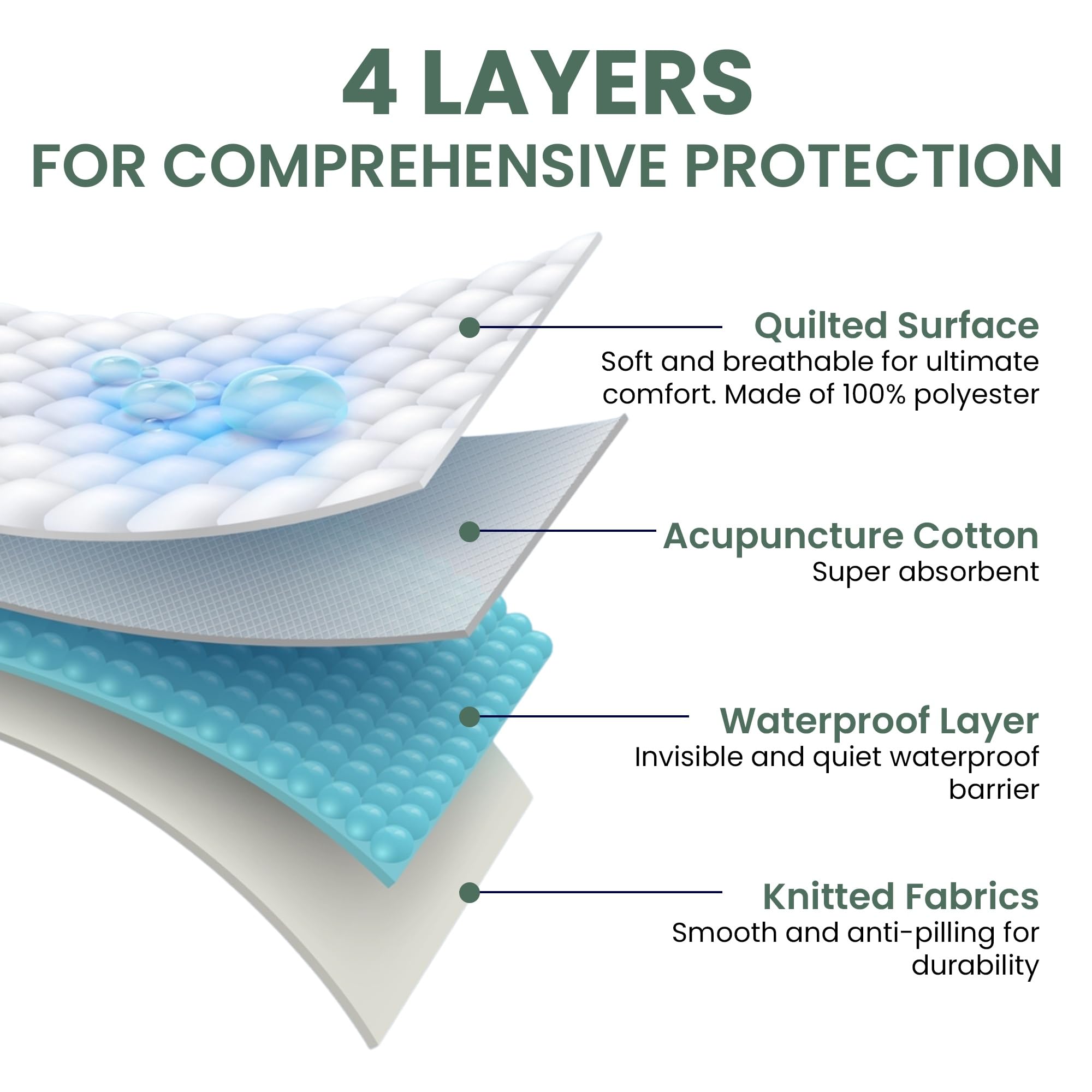 4 LAYERS
FOR COMPREHENSIVE PROTECTION

Quilted Surface
Soft and breathable for ultimate comfort. Made of 100% polyester

Acupuncture Cotton
Super absorbent

Waterproof Layer
Invisible and quiet waterproof barrier

Knitted Fabrics
Smooth and anti-pilling for durability